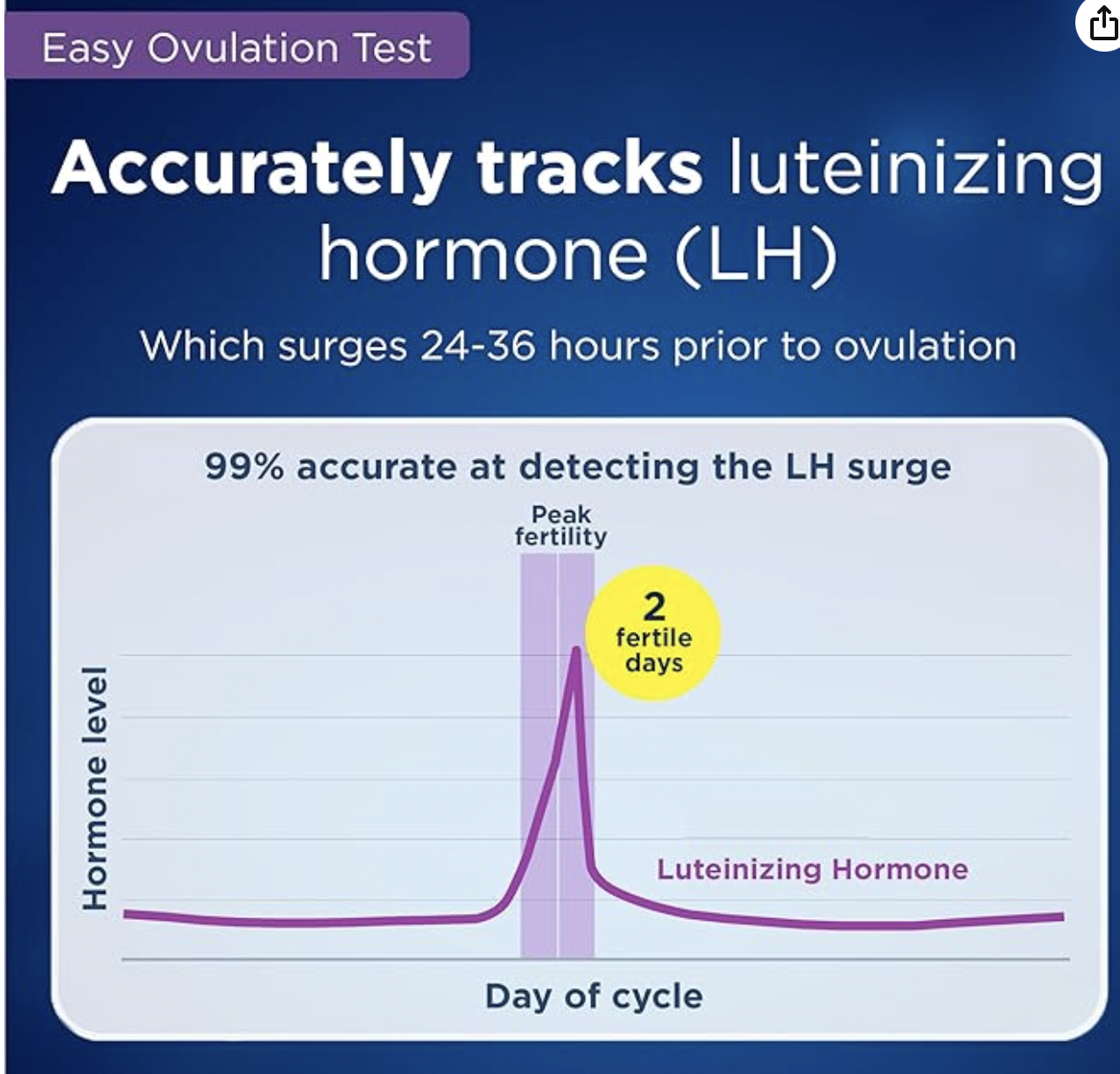 Easy Ovulation Test

Accurately tracks luteinizing hormone (LH)

Which surges 24-36 hours prior to ovulation

99% accurate at detecting the LH surge

Peak fertility

2 fertile days

Hormone level

Luteinizing Hormone

Day of cycle